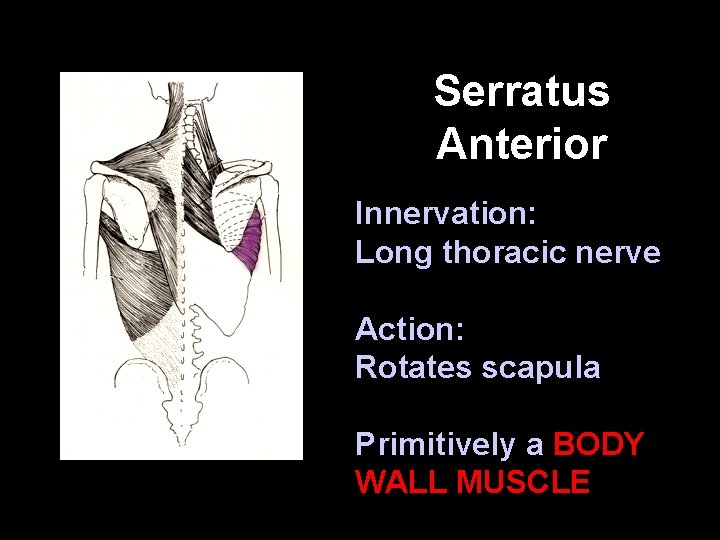 Serratus Anterior

Innervation:
Long thoracic nerve

Action:
Rotates scapula

Primitively a BODY WALL MUSCLE